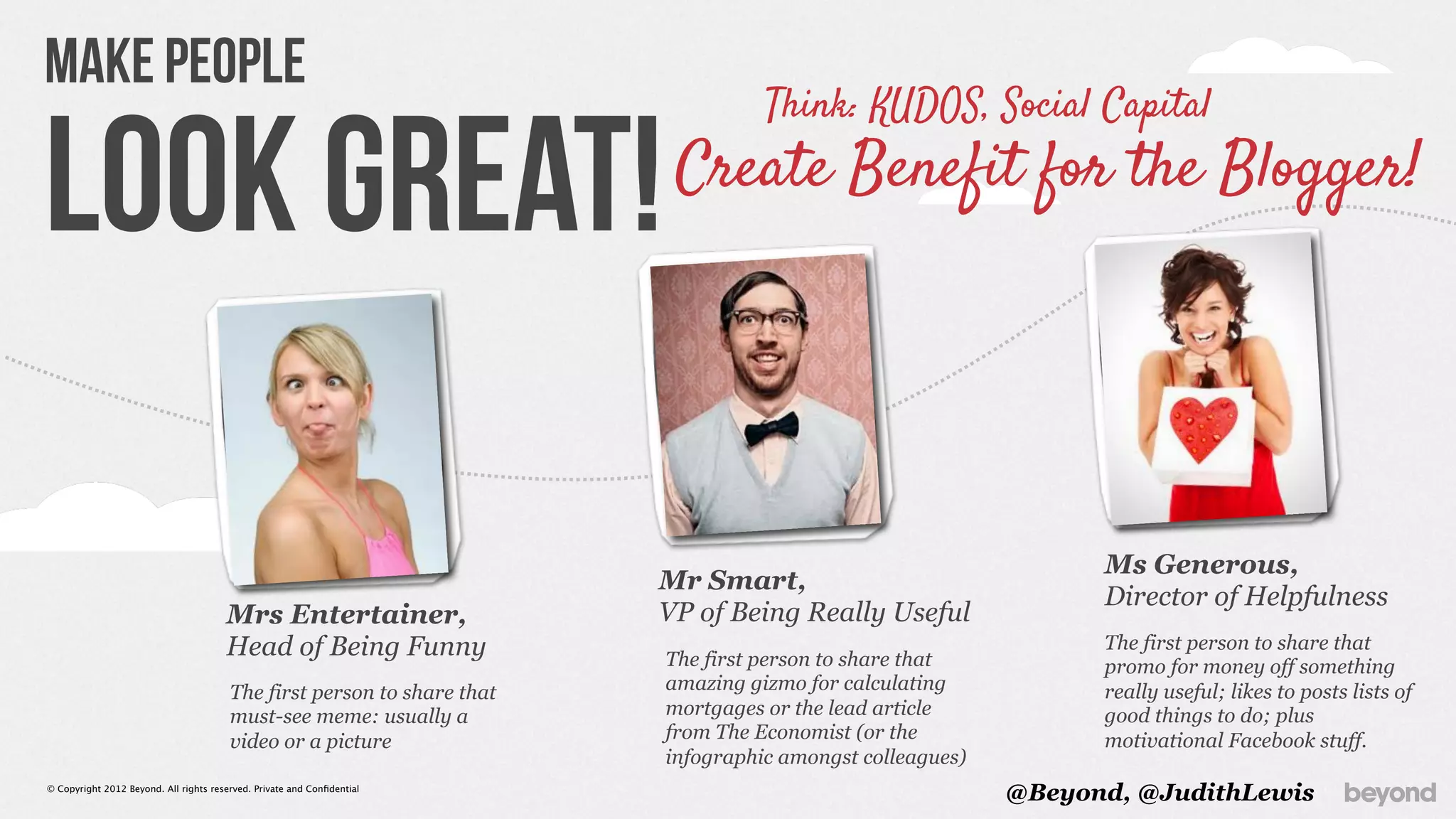 MAKE PEOPLE
LOOK GREAT!

Think: KUDOS, Social Capital
Create Benefit for the Blogger!

Mrs Entertainer,
Head of Being Funny

The first person to share that must-see meme: usually a video or a picture

Mr Smart,
VP of Being Really Useful

The first person to share that amazing gizmo for calculating mortgages or the lead article from The Economist (or the infographic amongst colleagues)

Ms Generous,
Director of Helpfulness

The first person to share that promo for money off something really useful; likes to posts lists of good things to do; plus motivational Facebook stuff.

© Copyright 2012 Beyond. All rights reserved. Private and Confidential

@Beyond, @JudithLewis

beyond